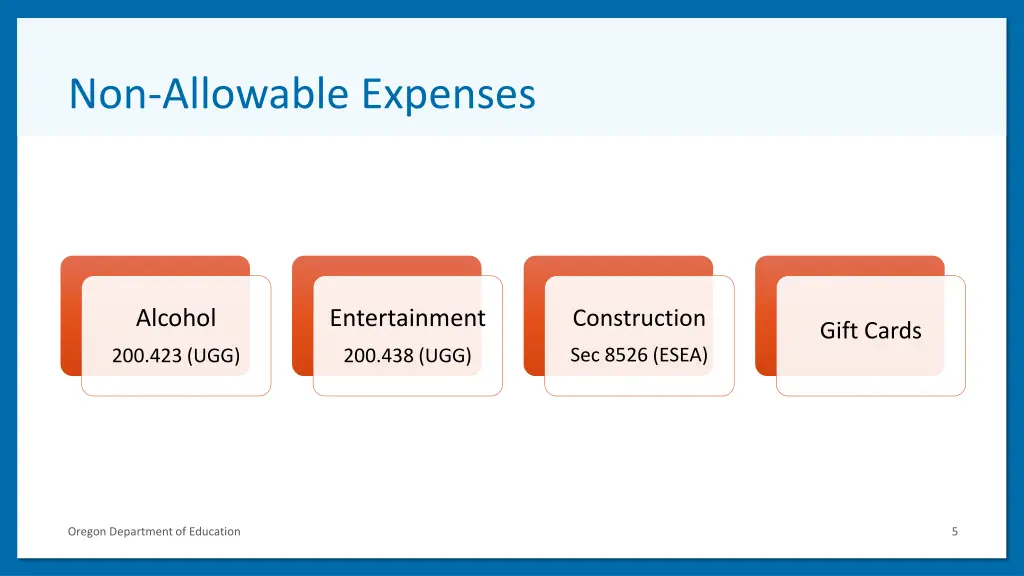 Non-Allowable Expenses

Alcohol
200.423 (UGG)

Entertainment
200.438 (UGG)

Construction
Sec 8526 (ESEA)

Gift Cards

Oregon Department of Education

5